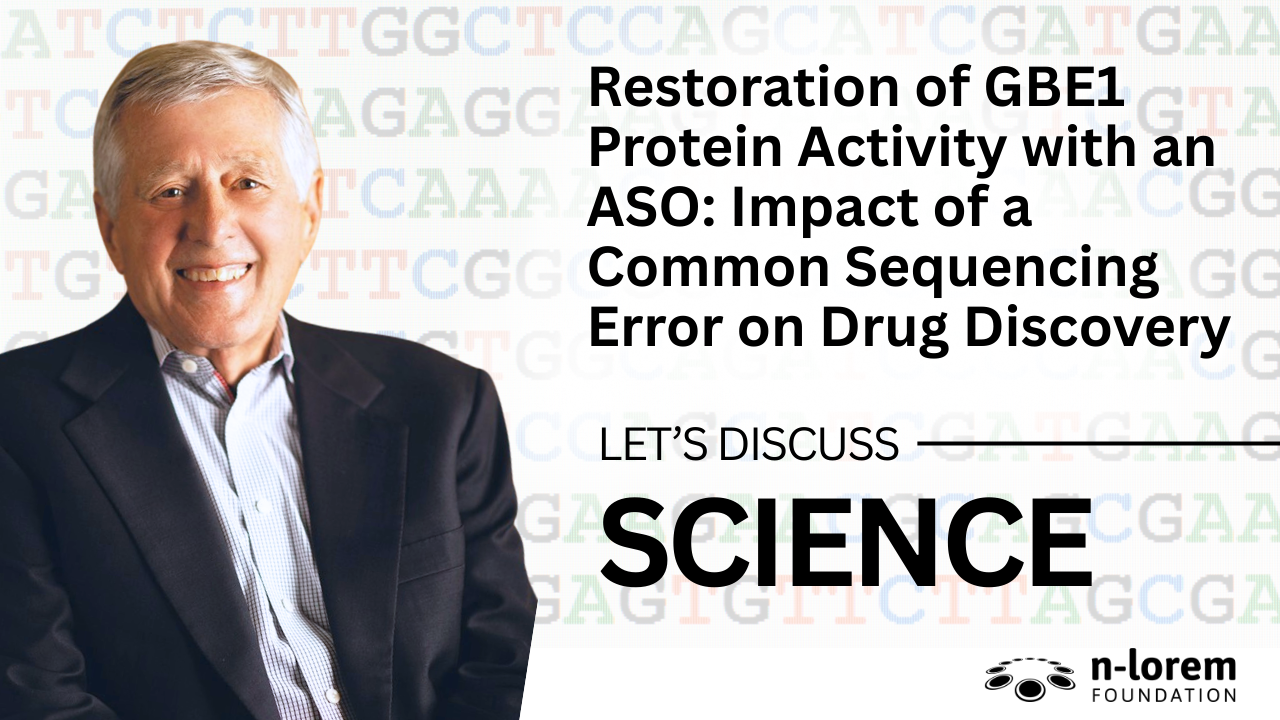 Restoration of GBE1 Protein Activity with an ASO: Impact of a Common Sequencing Error on Drug Discovery

LET'S DISCUSS

SCIENCE

n-lorem FOUNDATION